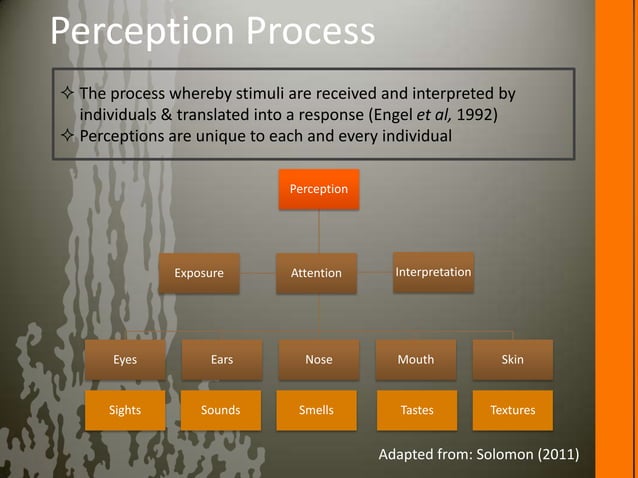 Perception Process

✧ The process whereby stimuli are received and interpreted by individuals & translated into a response (Engel et al, 1992)
✧ Perceptions are unique to each and every individual

Perception

Exposure

Attention

Interpretation

Eyes

Ears

Nose

Mouth

Skin

Sights

Sounds

Smells

Tastes

Textures

Adapted from: Solomon (2011)